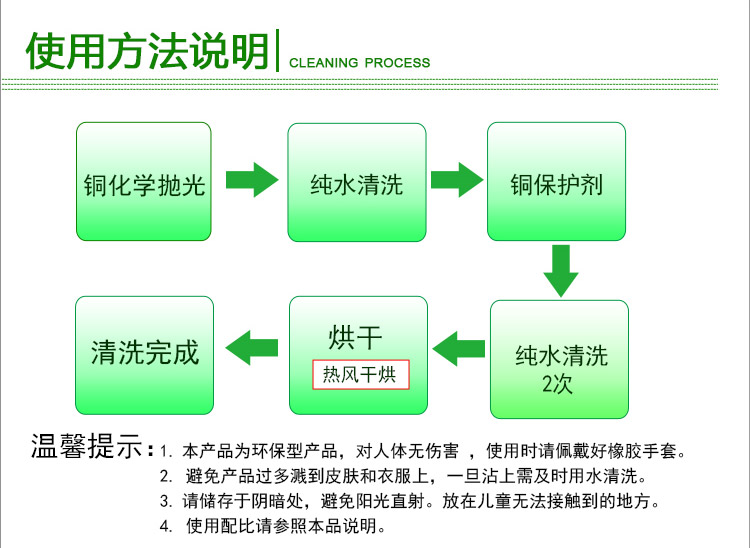 使用方法说明 CLEANING PROCESS

铜化学抛光

纯水清洗

铜保护剂

纯水清洗 2次

烘干

热风干烘

清洗完成

温馨提示：1. 本产品为环保型产品，对人体无伤害 ，使用时请佩戴好橡胶手套。
2. 避免产品过多溅到皮肤和衣服上，一旦沾上需及时用水清洗。
3. 请储存于阴暗处，避免阳光直射。放在儿童无法接触到的地方。
4. 使用配比请参照本品说明。